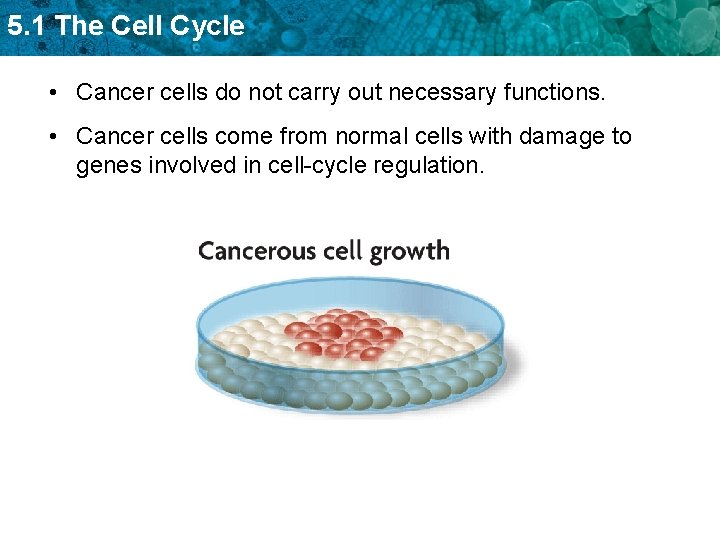 5.1 The Cell Cycle

• Cancer cells do not carry out necessary functions.

• Cancer cells come from normal cells with damage to genes involved in cell-cycle regulation.

Cancerous cell growth